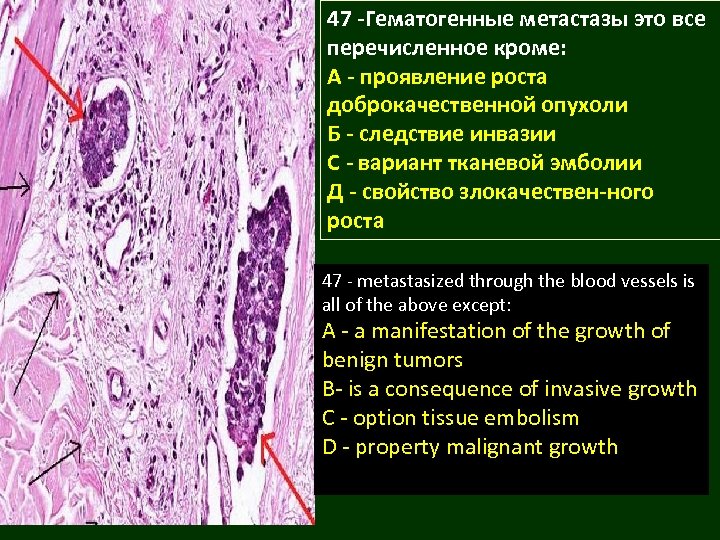 47 -Гематогенные метастазы это все перечисленное кроме:
А - проявление роста доброкачественной опухоли
Б - следствие инвазии
С - вариант тканевой эмболии
Д - свойство злокачествен-ного роста

47 - metastasized through the blood vessels is all of the above except:
A - a manifestation of the growth of benign tumors
B- is a consequence of invasive growth
C - option tissue embolism
D - property malignant growth